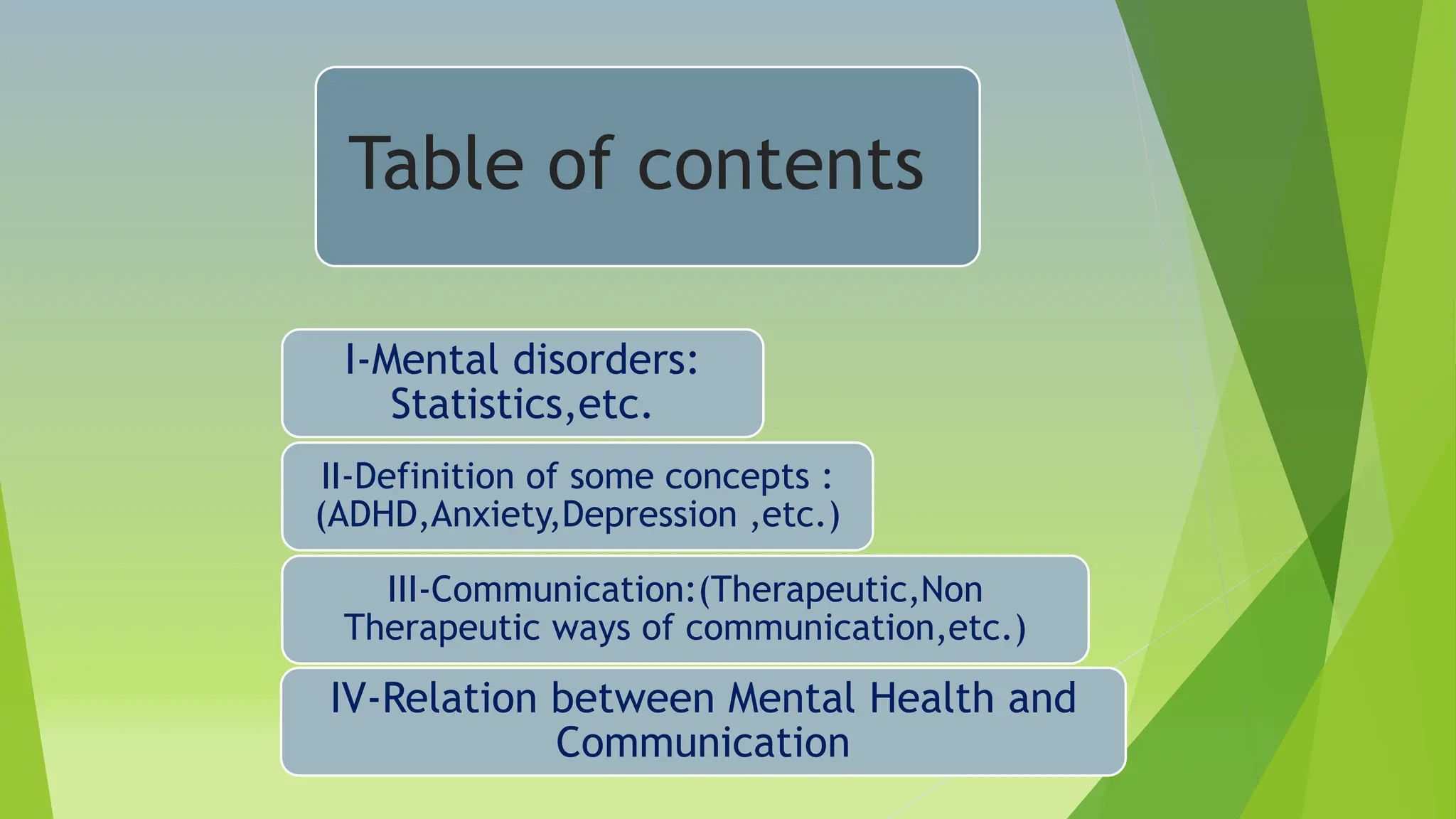 Table of contents

I-Mental disorders: Statistics,etc.

II-Definition of some concepts : (ADHD,Anxiety,Depression ,etc.)

III-Communication:(Therapeutic,Non Therapeutic ways of communication,etc.)

IV-Relation between Mental Health and Communication